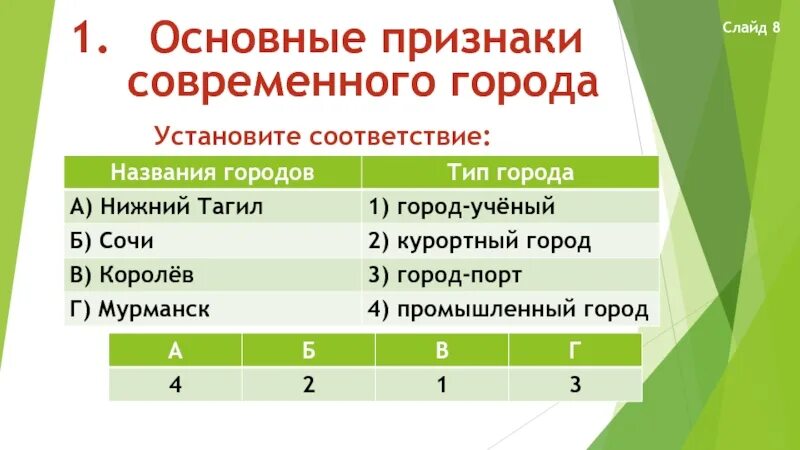 1. Основные признаки современного города

Слайд 8

Установите соответствие:

| Названия городов | Тип города |
|---|---|
| А) Нижний Тагил | 1) город-учёный |
| Б) Сочи | 2) курортный город |
| В) Королёв | 3) город-порт |
| Г) Мурманск | 4) промышленный город |

| А | Б | В | Г |
|---|---|---|---|
| 4 | 2 | 1 | 3 |